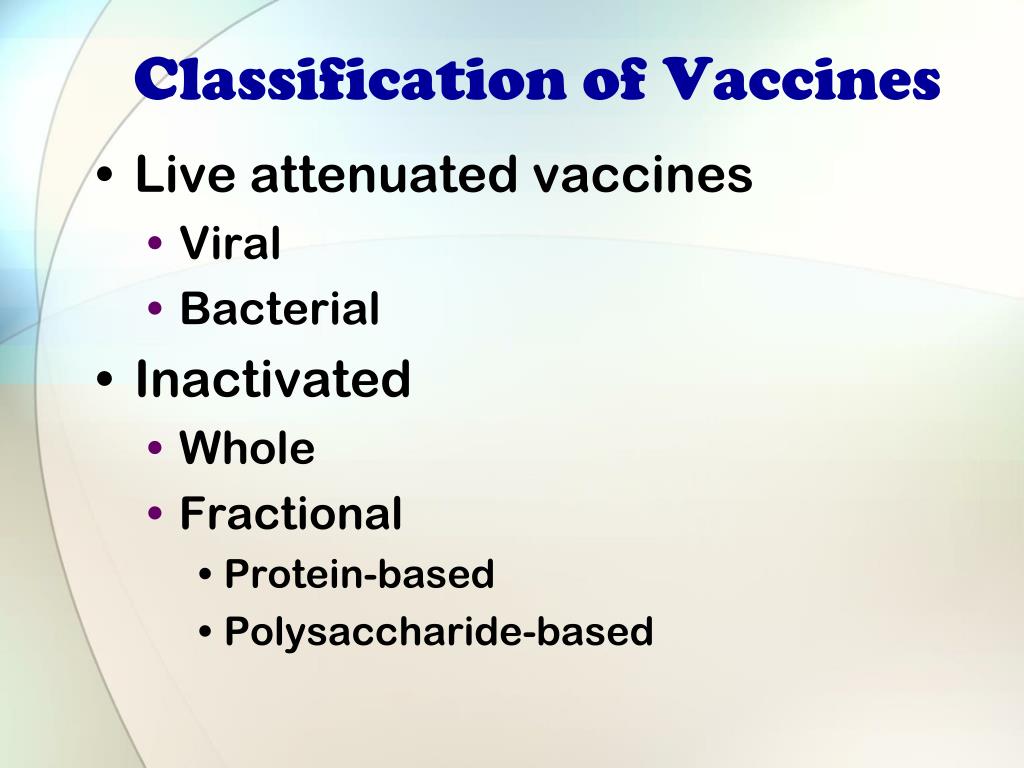 Classification of Vaccines

• Live attenuated vaccines
• Viral
• Bacterial
• Inactivated
• Whole
• Fractional
• Protein-based
• Polysaccharide-based